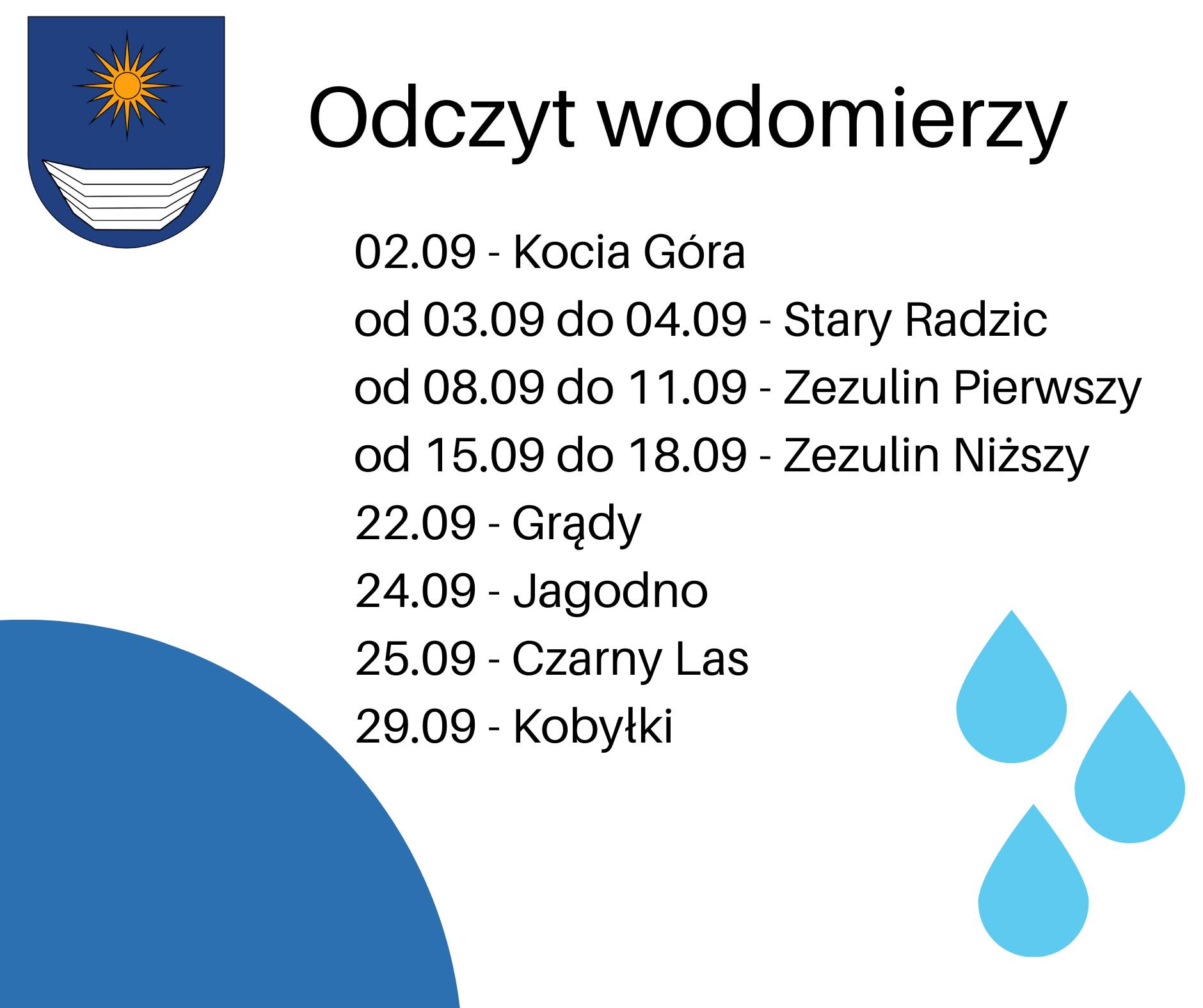 Odczyt wodomierzy

02.09 - Kocia Góra
od 03.09 do 04.09 - Stary Radzic
od 08.09 do 11.09 - Zezulin Pierwszy
od 15.09 do 18.09 - Zezulin Niższy
22.09 - Grądy
24.09 - Jagodno
25.09 - Czarny Las
29.09 - Kobyłki